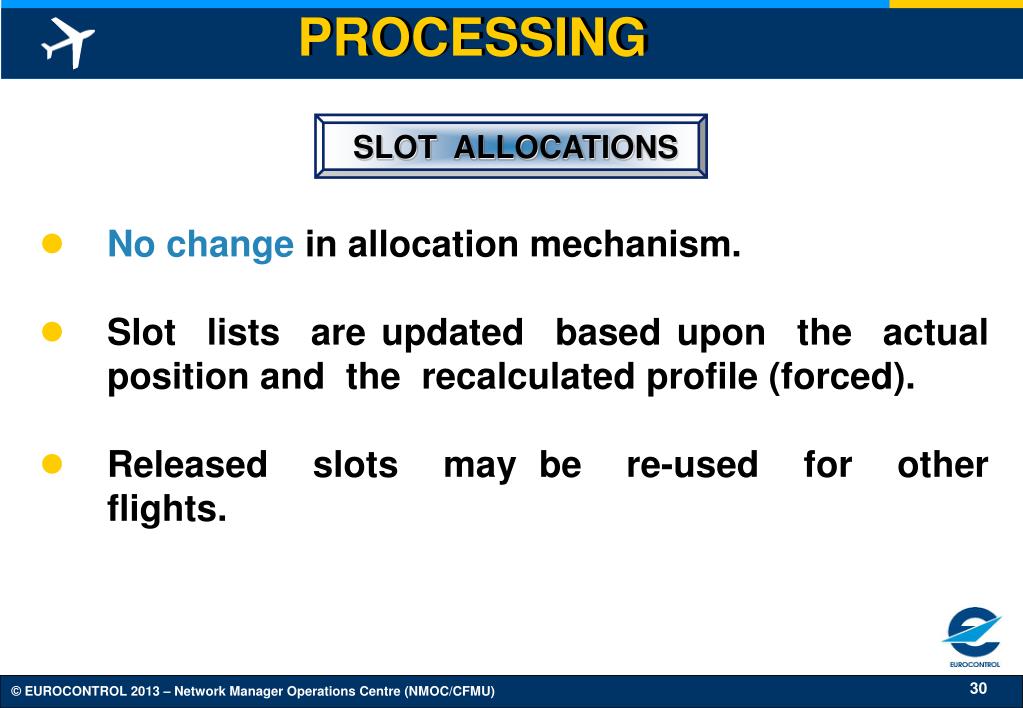 PROCESSING

SLOT ALLOCATIONS

No change in allocation mechanism.

Slot lists are updated based upon the actual position and the recalculated profile (forced).

Released slots may be re-used for other flights.

EUROCONTROL

© EUROCONTROL 2013 – Network Manager Operations Centre (NMOC/CFMU)

30